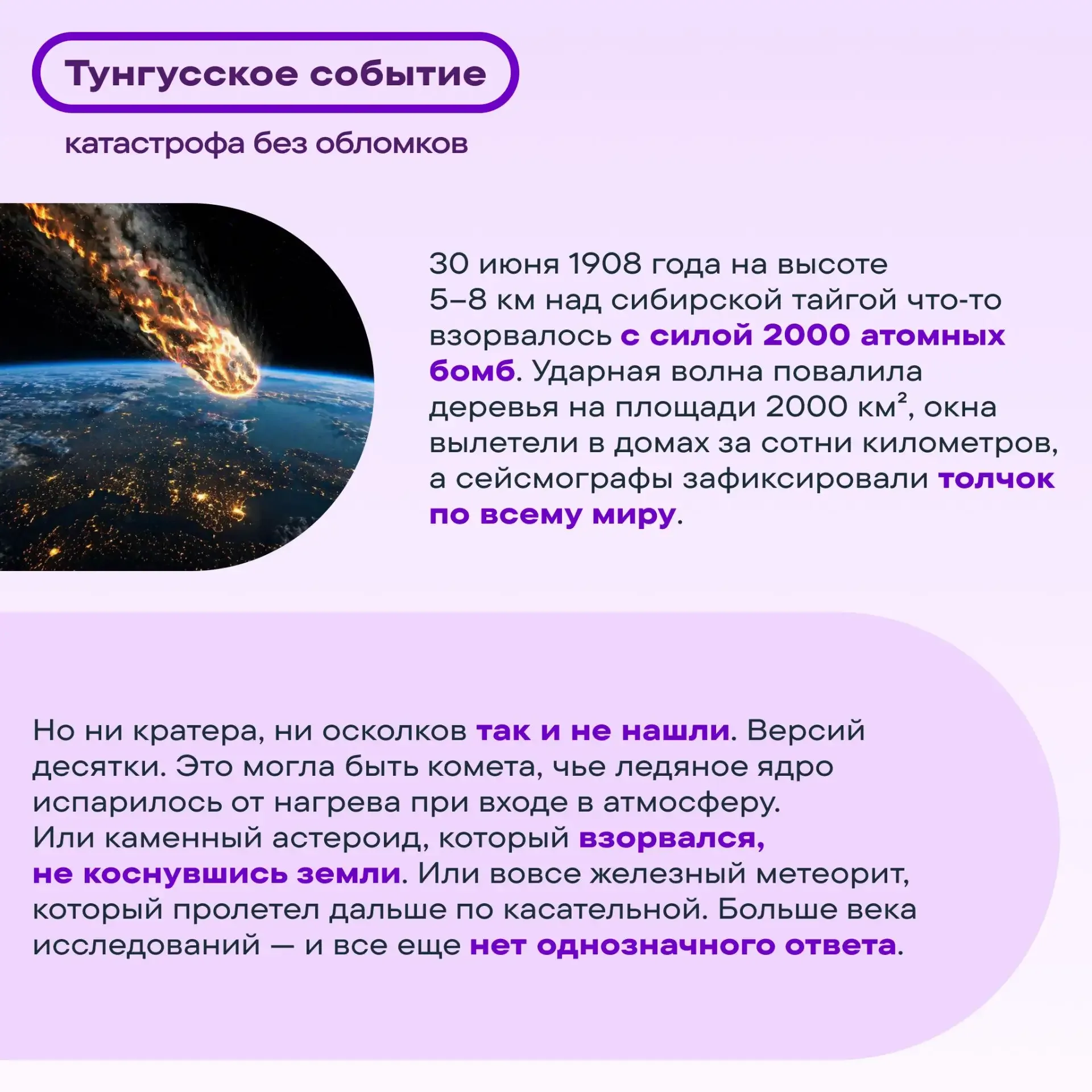 Тунгусское событие

катастрофа без обломков

30 июня 1908 года на высоте 5–8 км над сибирской тайгой что-то взорвалось с силой 2000 атомных бомб. Ударная волна повалила деревья на площади 2000 км², окна вылетели в домах за сотни километров, а сейсмографы зафиксировали толчок по всему миру.

Но ни кратера, ни осколков так и не нашли. Версий десятки. Это могла быть комета, чье ледяное ядро испарилось от нагрева при входе в атмосферу. Или каменный астероид, который взорвался, не коснувшись земли. Или вовсе железный метеорит, который пролетел дальше по касательной. Больше века исследований — и все еще нет однозначного ответа.